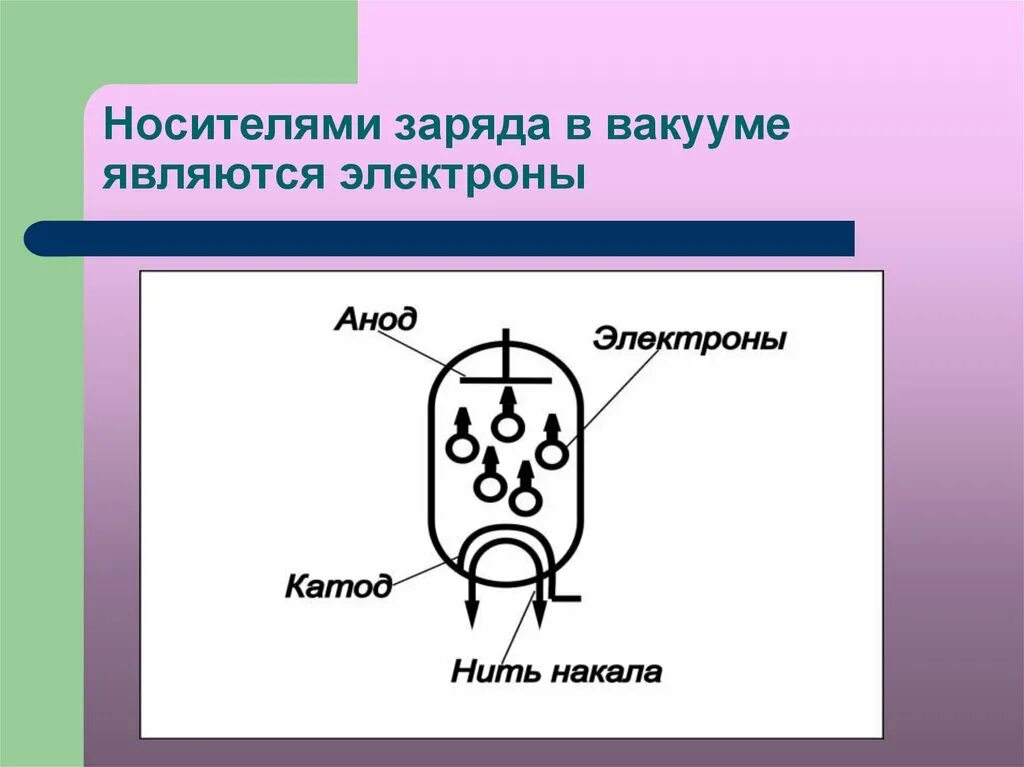 Носителями заряда в вакууме являются электроны

Анод

Электроны

Катод

Нить накала